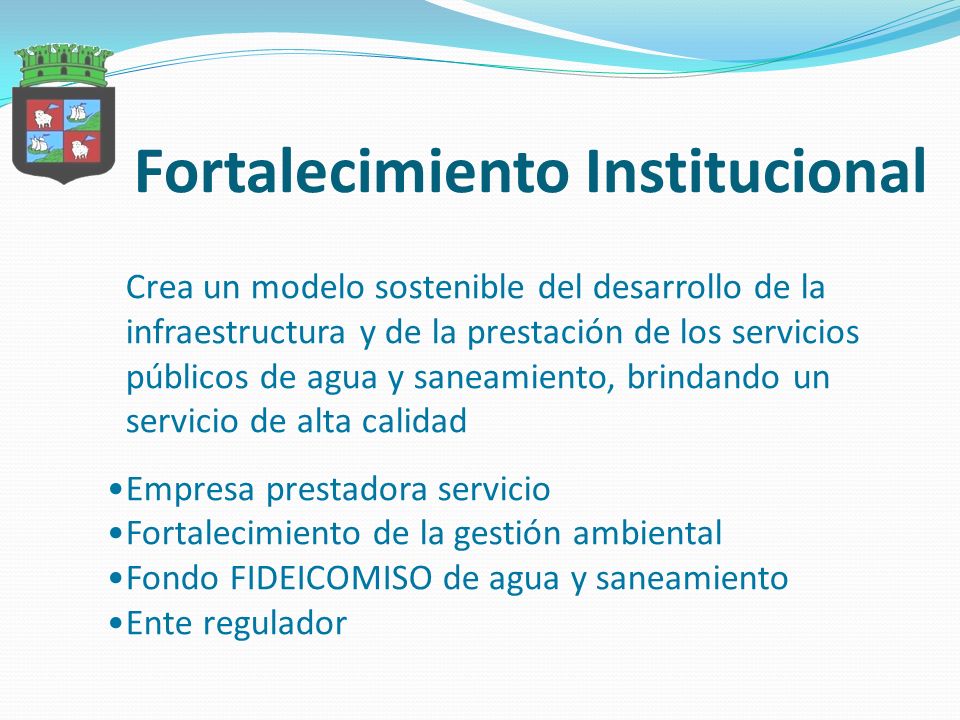 Fortalecimiento Institucional

Crea un modelo sostenible del desarrollo de la infraestructura y de la prestación de los servicios públicos de agua y saneamiento, brindando un servicio de alta calidad

•Empresa prestadora servicio
•Fortalecimiento de la gestión ambiental
•Fondo FIDEICOMISO de agua y saneamiento
•Ente regulador